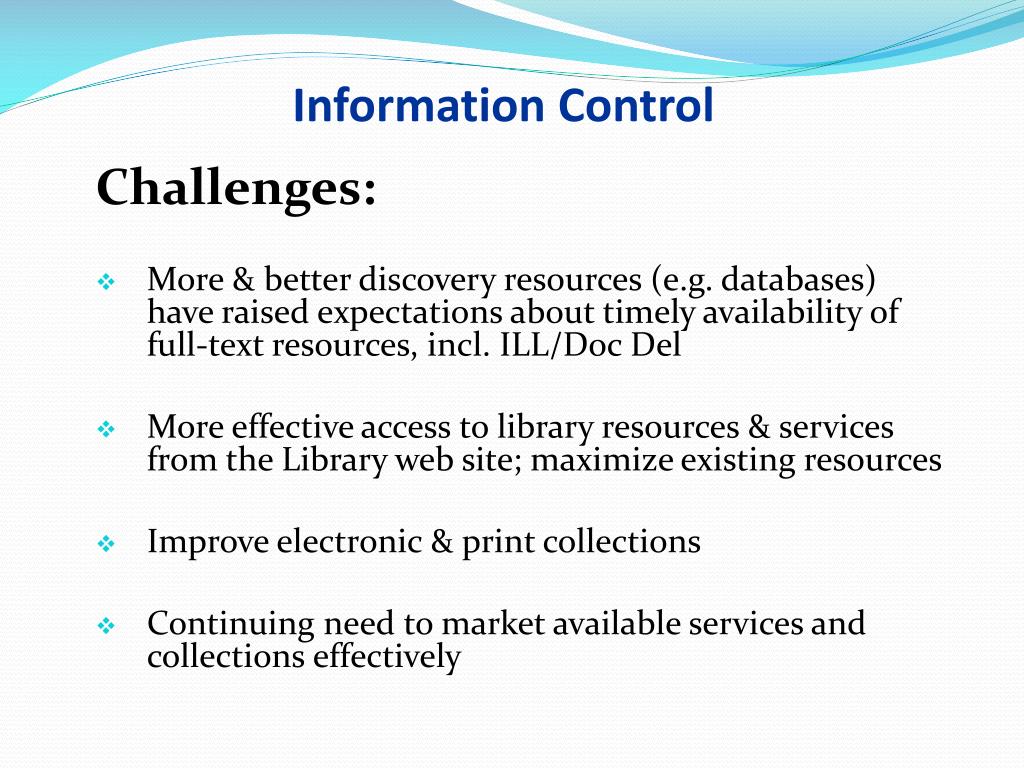 Information Control

Challenges:

❖ More & better discovery resources (e.g. databases) have raised expectations about timely availability of full-text resources, incl. ILL/Doc Del

❖ More effective access to library resources & services from the Library web site; maximize existing resources

❖ Improve electronic & print collections

❖ Continuing need to market available services and collections effectively